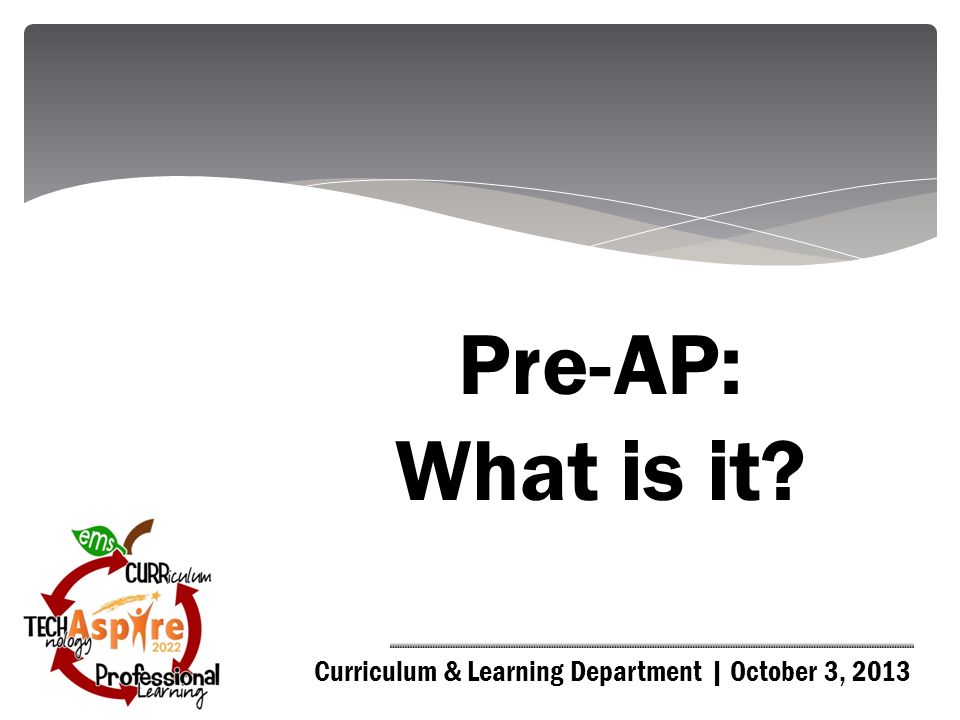 Pre-AP:
What is it?

ems
CURRiculum
TECHnology
Aspire
2022
Professional Learning

Curriculum & Learning Department | October 3, 2013